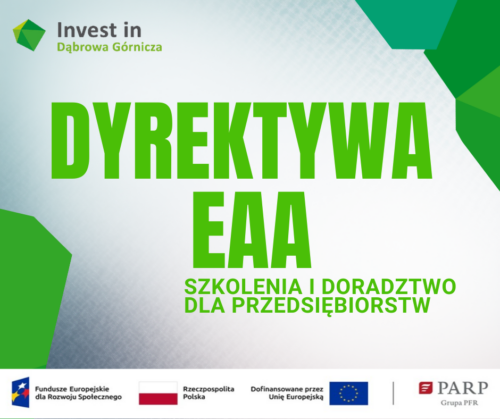 Invest in
Dąbrowa Górnicza

DYREKTYWA EAA

SZKOLENIA I DORADZTWO DLA PRZEDSIĘBIORSTW

Fundusze Europejskie dla Rozwoju Społecznego

Rzeczpospolita Polska

Dofinansowane przez Unię Europejską

PARP
Grupa PFR